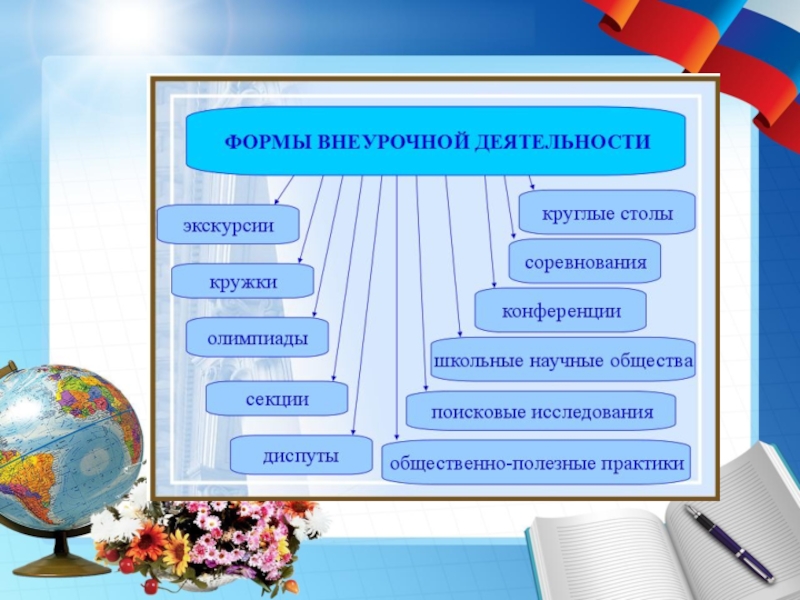 ФОРМЫ ВНЕУРОЧНОЙ ДЕЯТЕЛЬНОСТИ

экскурсии

кружки

олимпиады

секции

диспуты

круглые столы

соревнования

конференции

школьные научные общества

поисковые исследования

общественно-полезные практики